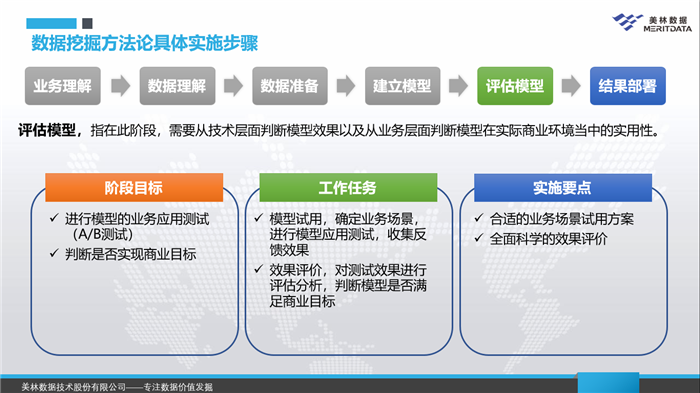 美林数据
MERITDATA

数据挖掘方法论具体实施步骤

业务理解 数据理解 数据准备 建立模型 评估模型 结果部署

评估模型，指在此阶段，需要从技术层面判断模型效果以及从业务层面判断模型在实际商业环境当中的实用性。

阶段目标
✓ 进行模型的业务应用测试（A/B测试）
✓ 判断是否实现商业目标

工作任务
✓ 模型试用，确定业务场景，进行模型应用测试，收集反馈效果
✓ 效果评价，对测试效果进行评估分析，判断模型是否满足商业目标

实施要点
✓ 合适的业务场景试用方案
✓ 全面科学的效果评价

美林数据技术股份有限公司——专注数据价值发掘